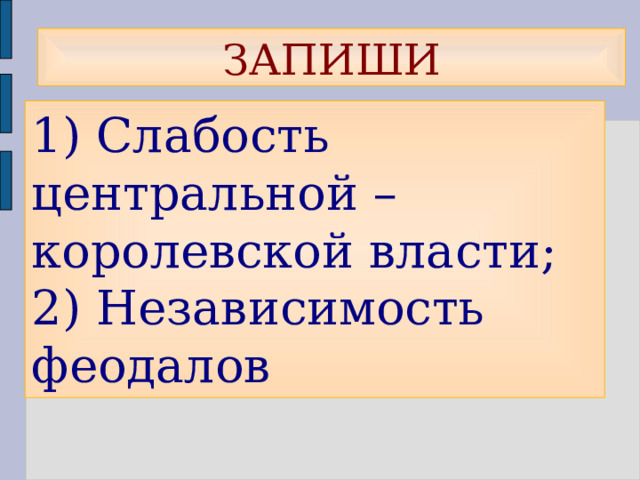 ЗАПИШИ

1) Слабость центральной – королевской власти;
2) Независимость феодалов